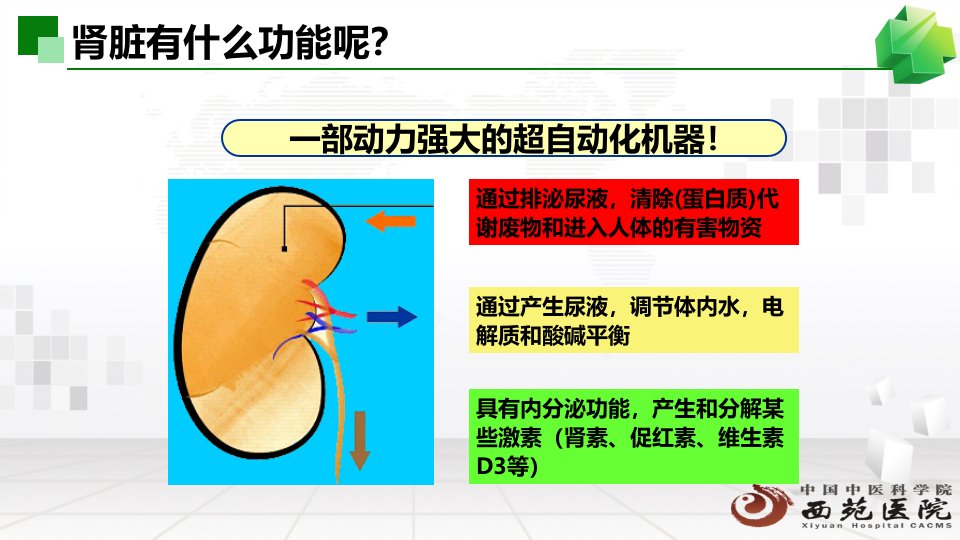 肾脏有什么功能呢?

一部动力强大的超自动化机器!

通过排泌尿液，清除(蛋白质)代谢废物和进入人体的有害物资

通过产生尿液，调节体内水，电解质和酸碱平衡

具有内分泌功能，产生和分解某些激素（肾素、促红素、维生素D3等)

中国中医科学院
西苑医院
Xiyuan Hospital CACMS